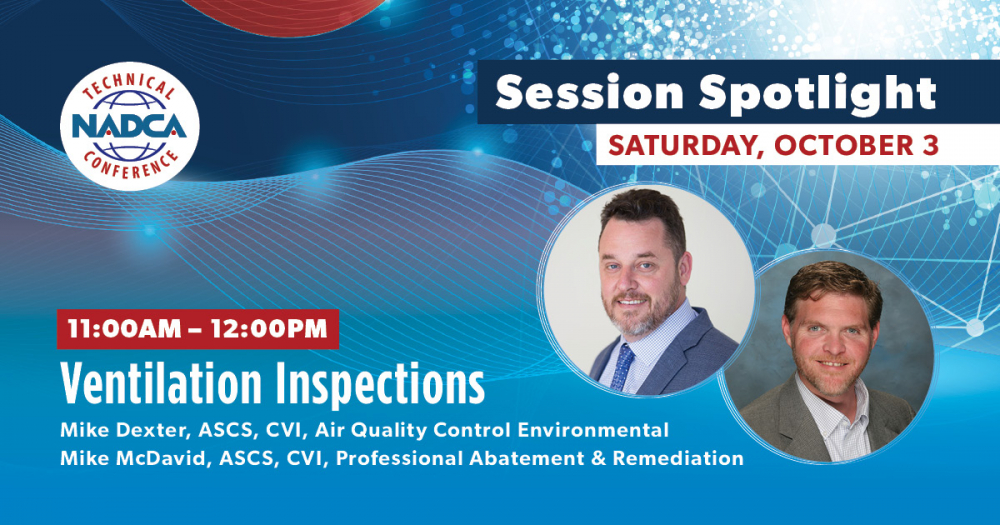 TECHNICAL
NADCA
CONFERENCE

Session Spotlight
SATURDAY, OCTOBER 3

11:00AM – 12:00PM
Ventilation Inspections
Mike Dexter, ASCS, CVI, Air Quality Control Environmental
Mike McDavid, ASCS, CVI, Professional Abatement & Remediation